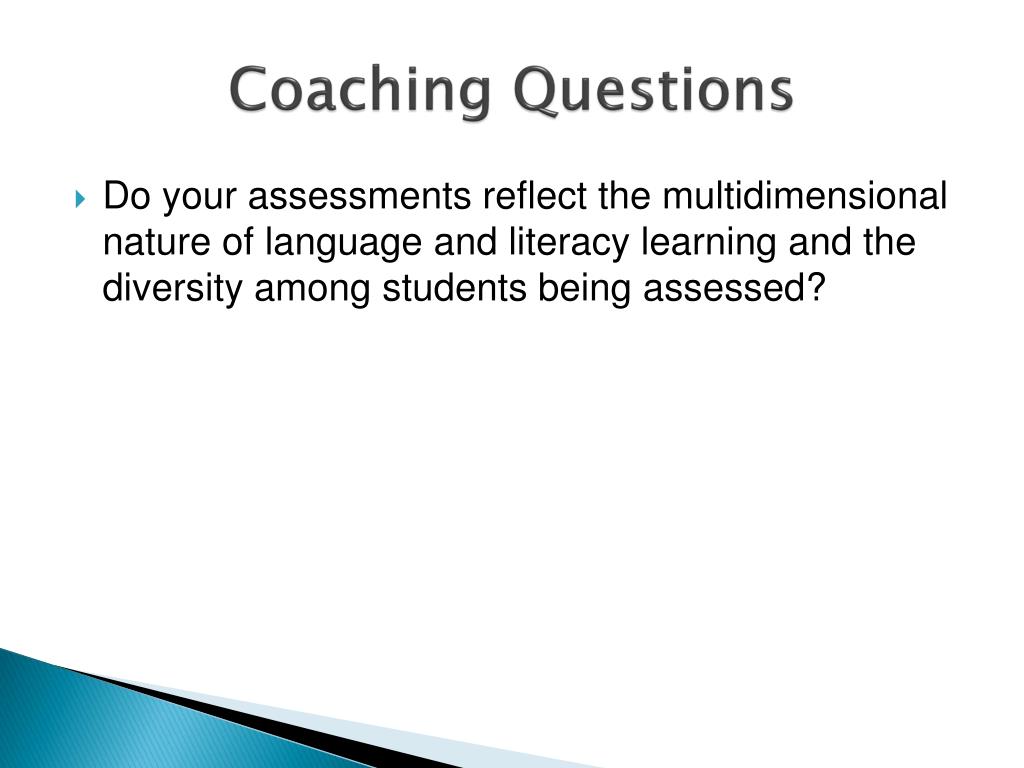 Coaching Questions

Do your assessments reflect the multidimensional nature of language and literacy learning and the diversity among students being assessed?